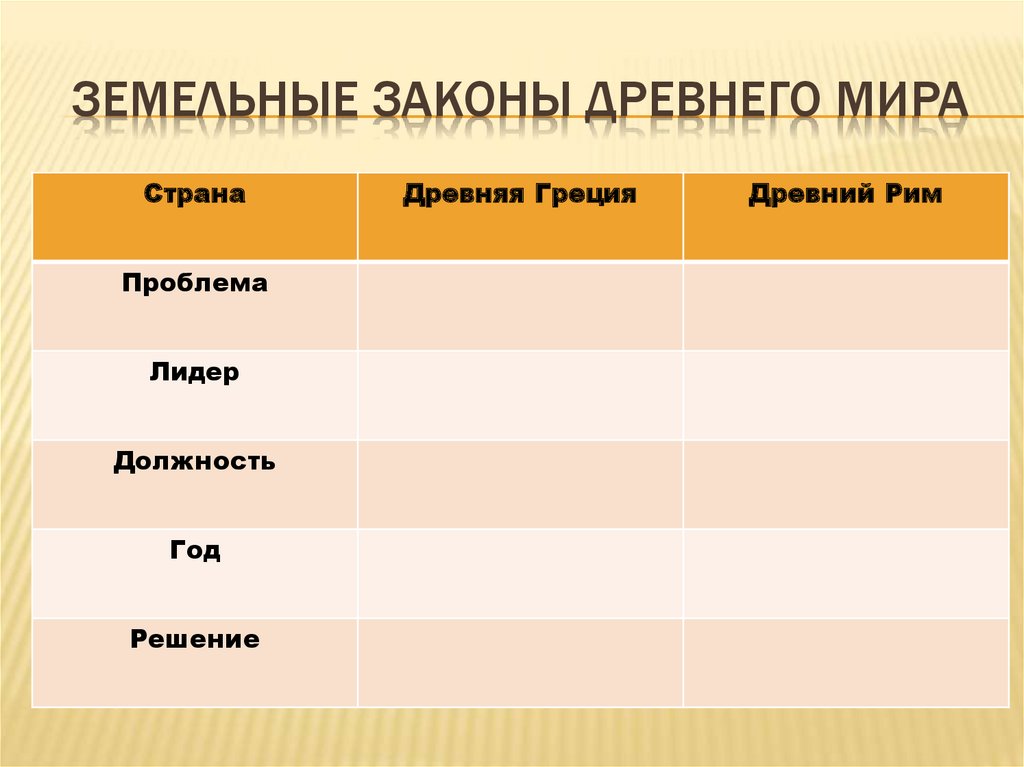 ЗЕМЕЛЬНЫЕ ЗАКОНЫ ДРЕВНЕГО МИРА

| Страна | Древняя Греция | Древний Рим |
|---|---|---|
| Проблема | | |
| Лидер | | |
| Должность | | |
| Год | | |
| Решение | | |